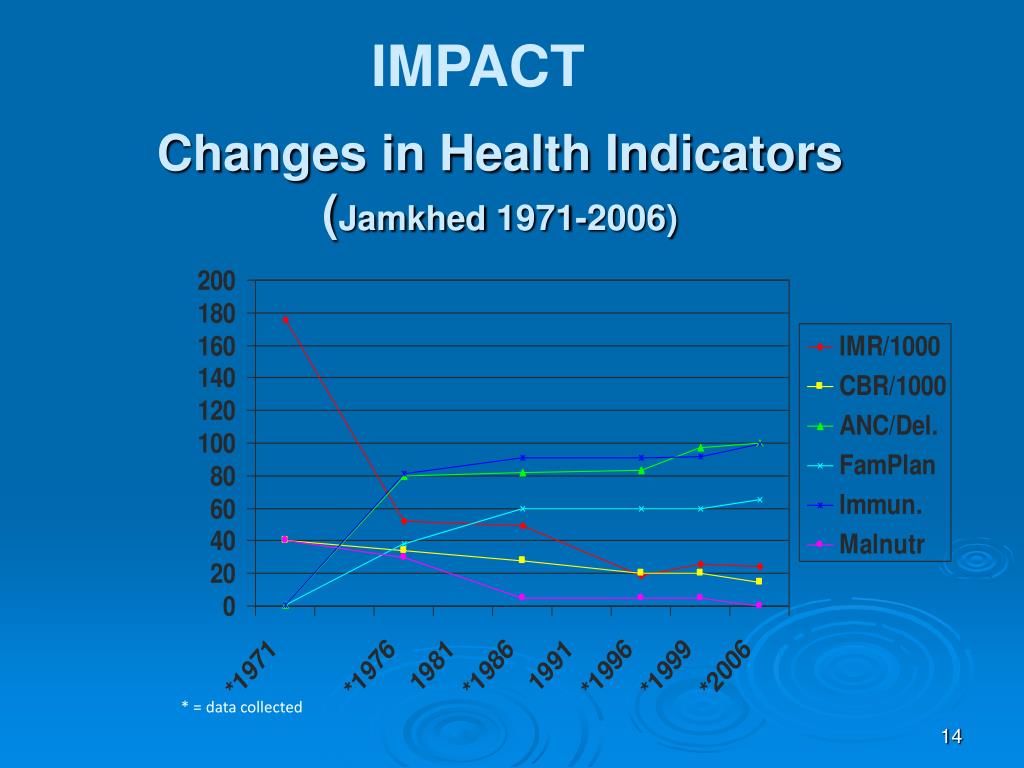 IMPACT

Changes in Health Indicators (Jamkhed 1971-2006)

200
180
160
140
120
100
80
60
40
20
0

*1971
*1976
1981
*1986
1991
*1996
*1999
*2006

IMR/1000
CBR/1000
ANC/Del.
FamPlan
Immun.
Malnutr

* = data collected

14